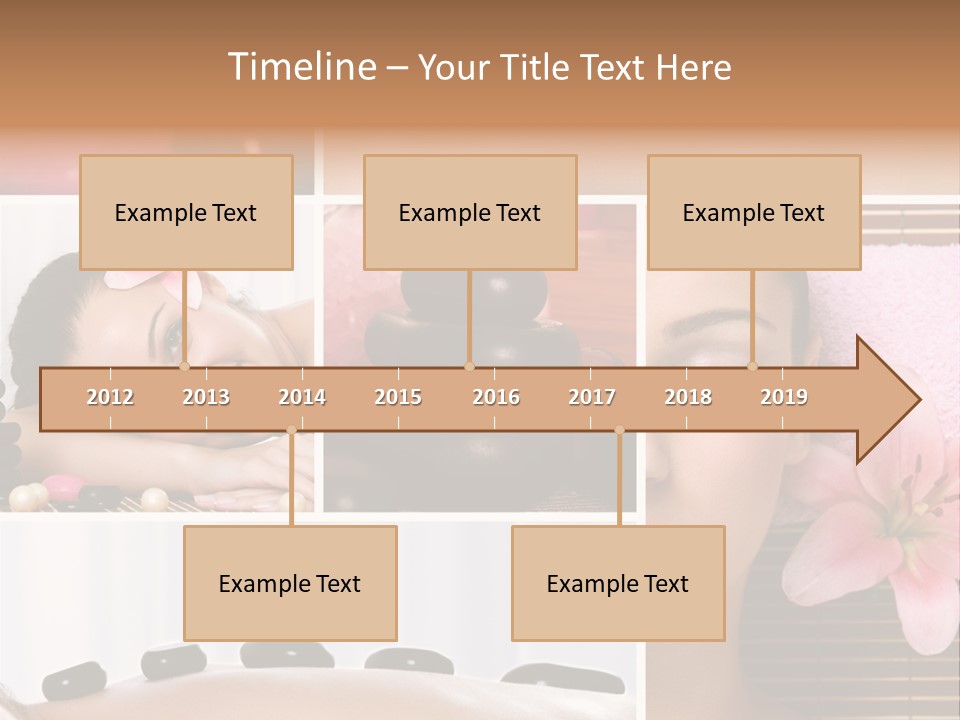 Timeline – Your Title Text Here

Example Text

Example Text

Example Text

2012 2013 2014 2015 2016 2017 2018 2019

Example Text

Example Text